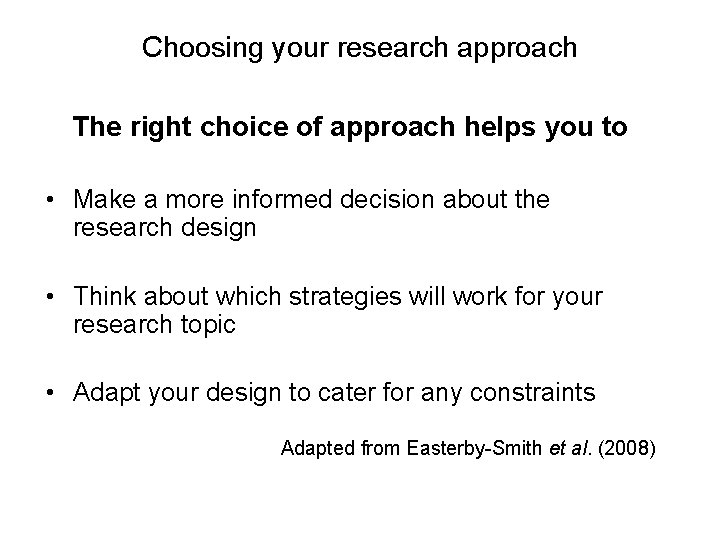 Choosing your research approach

The right choice of approach helps you to

• Make a more informed decision about the research design

• Think about which strategies will work for your research topic

• Adapt your design to cater for any constraints

Adapted from Easterby-Smith et al. (2008)